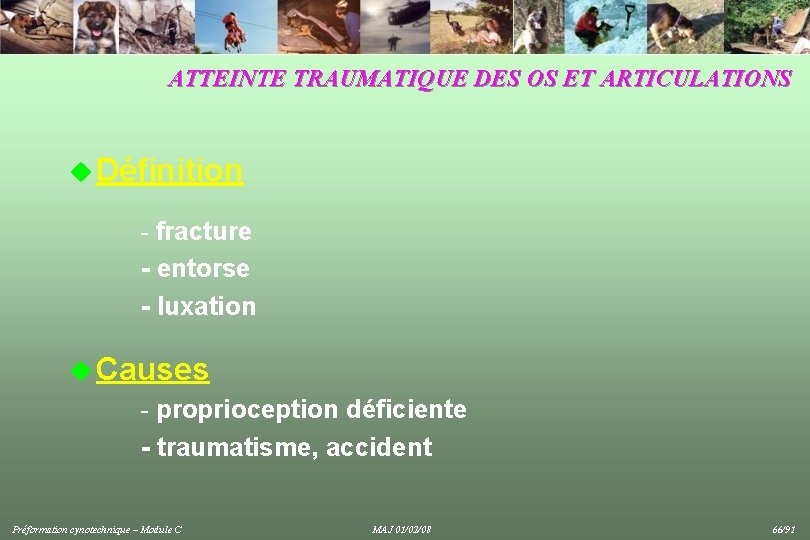 ATTEINTE TRAUMATIQUE DES OS ET ARTICULATIONS

Définition

- fracture
- entorse
- luxation

Causes

- proprioception déficiente
- traumatisme, accident

Préformation cynotechnique – Module C

MAJ 01/02/08

66/91